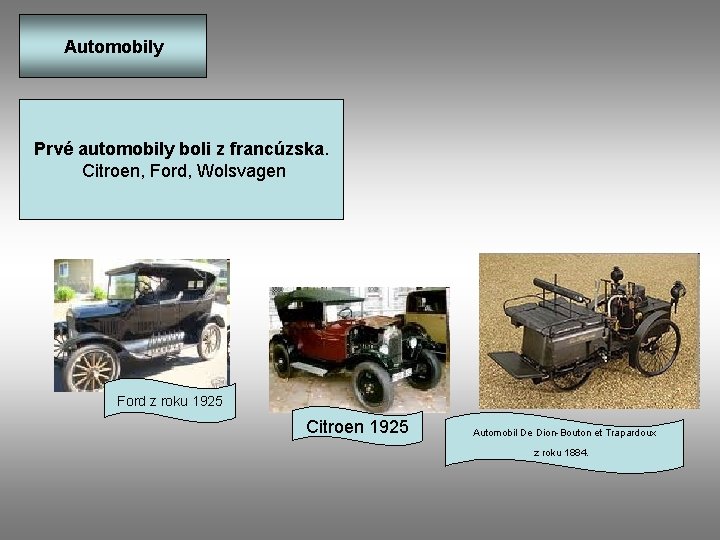 Automobily

Prvé automobily boli z francúzska. Citroen, Ford, Wolsvagen

Ford z roku 1925

Citroen 1925

Automobil De Dion-Bouton et Trapardoux z roku 1884.